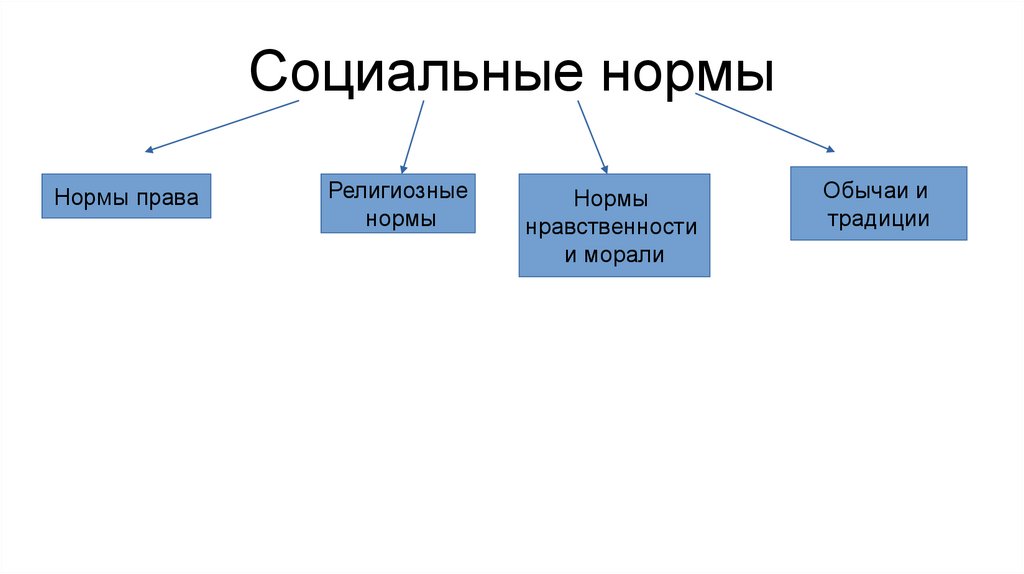 Социальные нормы

Нормы права

Религиозные нормы

Нормы нравственности и морали

Обычаи и традиции